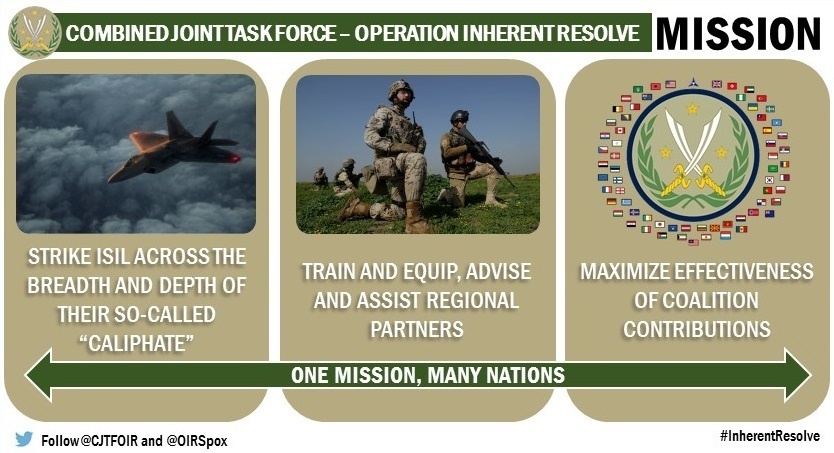 COMBINED JOINT TASK FORCE – OPERATION INHERENT RESOLVE

MISSION

STRIKE ISIL ACROSS THE BREADTH AND DEPTH OF THEIR SO-CALLED "CALIPHATE"

TRAIN AND EQUIP, ADVISE AND ASSIST REGIONAL PARTNERS

MAXIMIZE EFFECTIVENESS OF COALITION CONTRIBUTIONS

ONE MISSION, MANY NATIONS

Follow @CJTFOIR and @OIRSpox

#InherentResolve